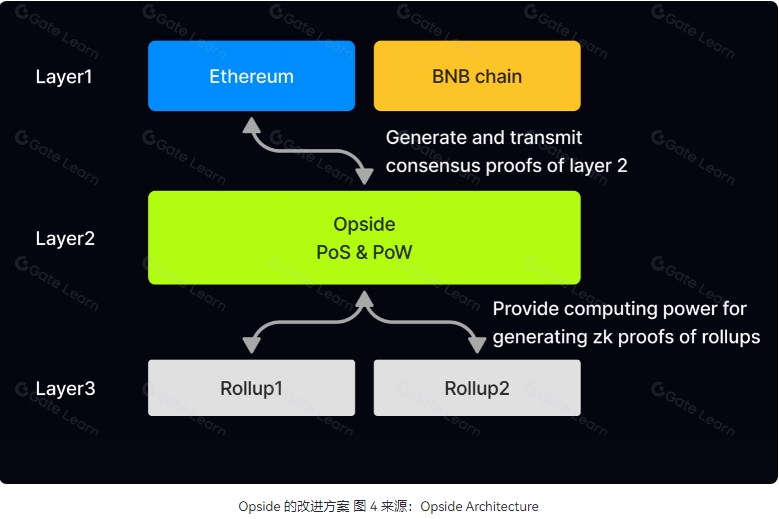 Layer1

Ethereum

BNB chain

Generate and transmit consensus proofs of layer 2

Layer2

Opside
PoS & PoW

Provide computing power for generating zk proofs of rollups

Layer3

Rollup1

Rollup2

Gate Learn

Opside 的改进方案 图 4 来源：Opside Architecture